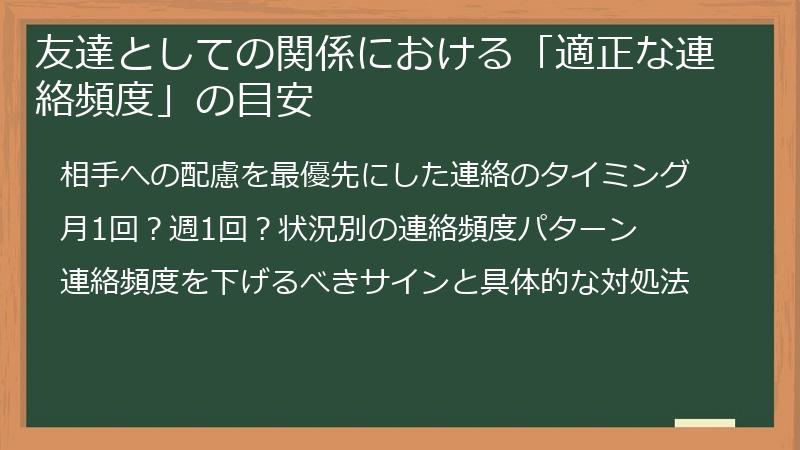 友達としての関係における「適正な連絡頻度」の目安

相手への配慮を最優先にした連絡のタイミング

月1回？週1回？状況別の連絡頻度パターン

連絡頻度を下げるべきサインと具体的な対処法